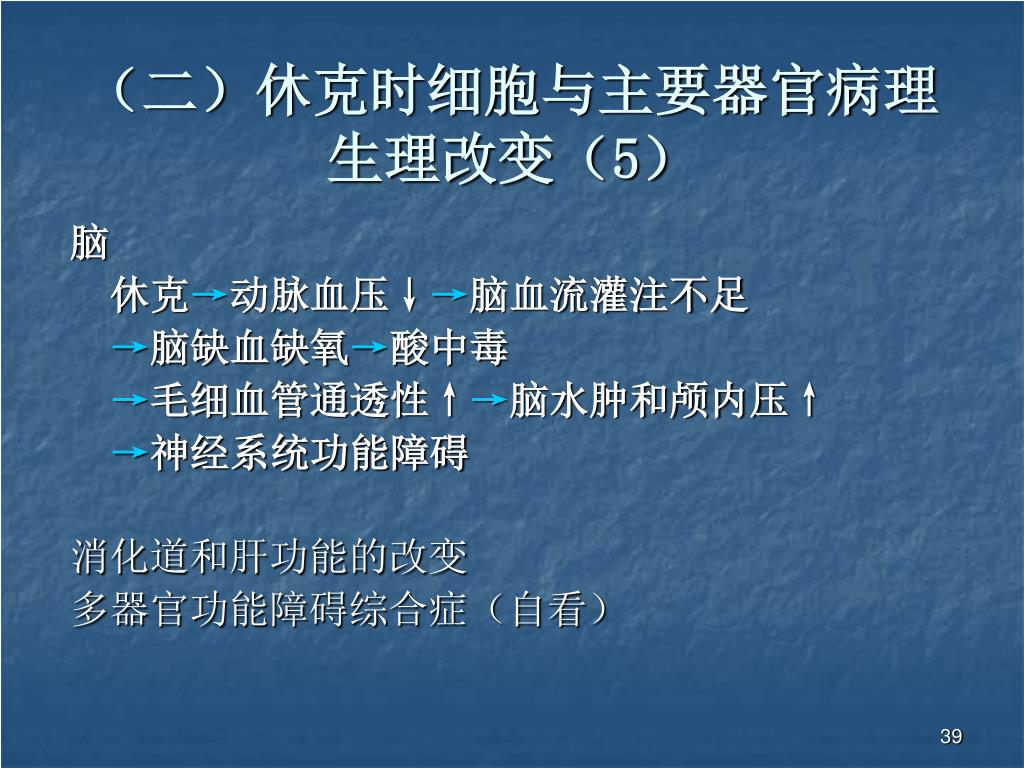 （二）休克时细胞与主要器官病理生理改变（5）

脑

休克→动脉血压↓→脑血流灌注不足

→脑缺血缺氧→酸中毒

→毛细血管通透性↑→脑水肿和颅内压↑

→神经系统功能障碍

消化道和肝功能的改变

多器官功能障碍综合症（自看）

39